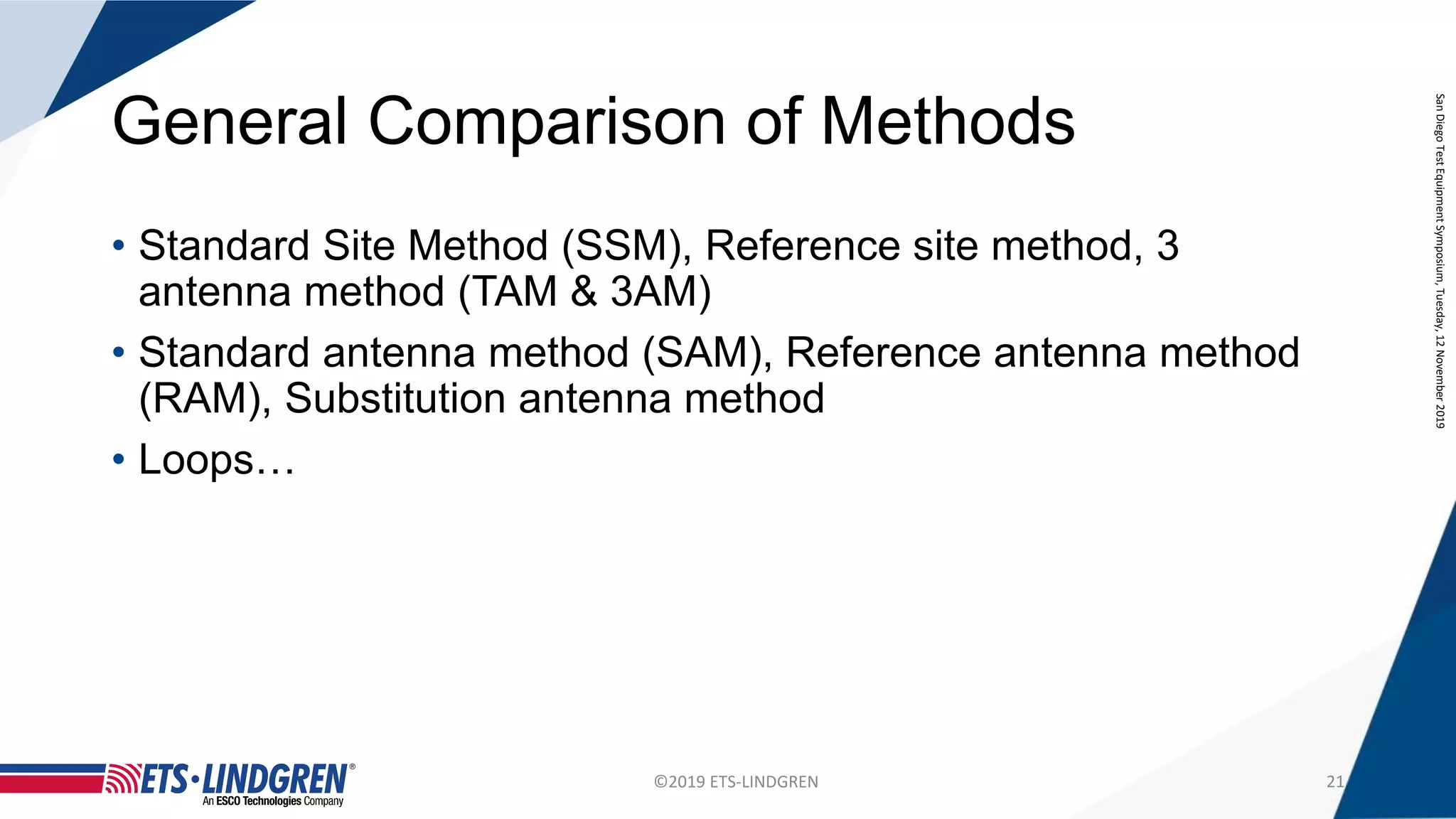 General Comparison of Methods

• Standard Site Method (SSM), Reference site method, 3 antenna method (TAM & 3AM)
• Standard antenna method (SAM), Reference antenna method (RAM), Substitution antenna method
• Loops…

San Diego Test Equipment Symposium, Tuesday, 12 November 2019

ETS·LINDGREN®
An ESCO Technologies Company

©2019 ETS-LINDGREN

21